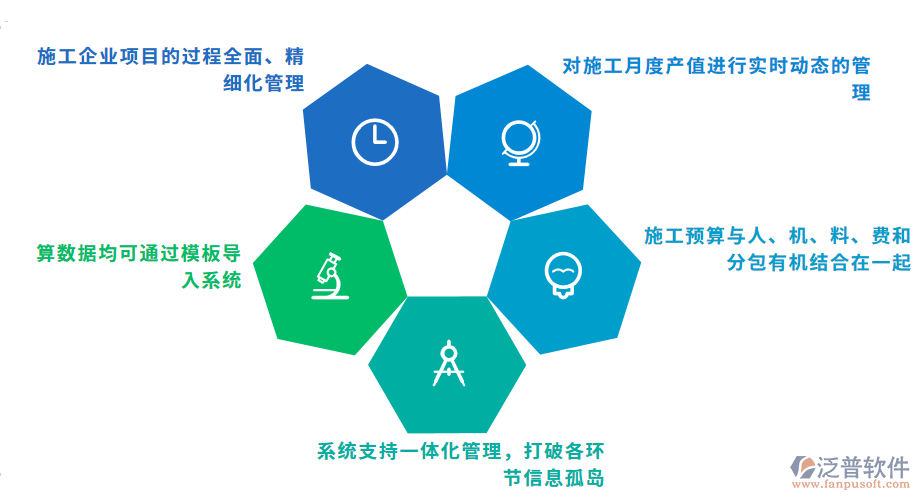 施工企业项目的过程全面、精细化管理

对施工月度产值进行实时动态的管理

算数据均可通过模板导入系统

施工预算与人、机、料、费和分包有机结合在一起

系统支持一体化管理，打破各环节信息孤岛

泛普软件
www.fanpusoft.com